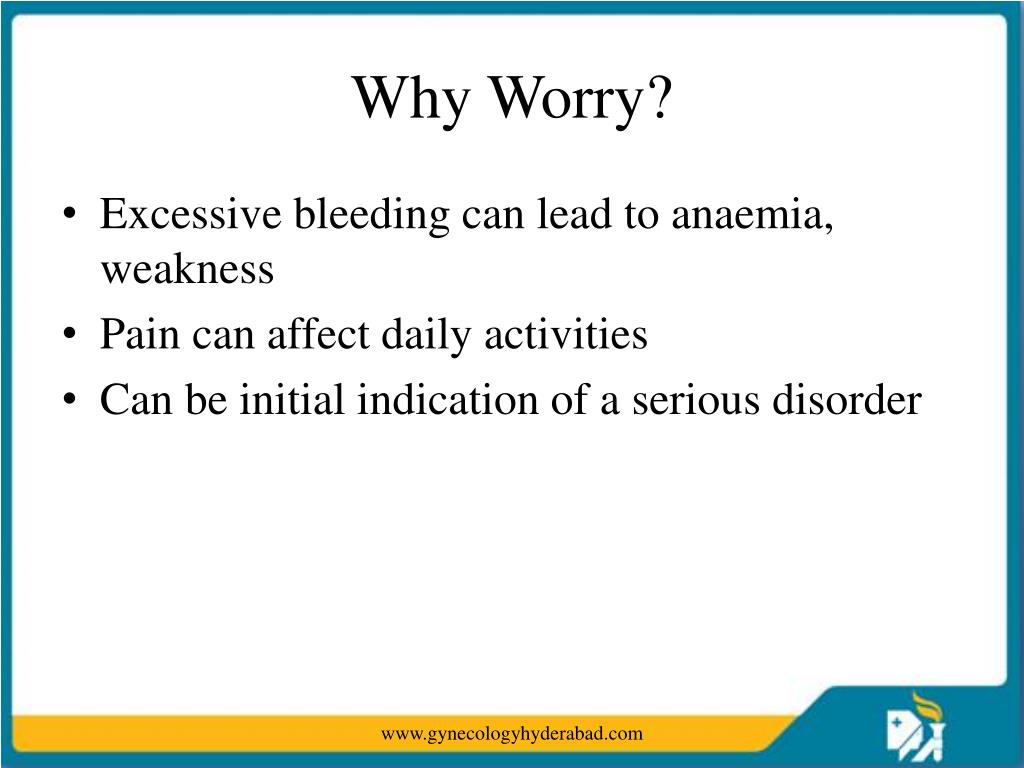 Why Worry?

• Excessive bleeding can lead to anaemia, weakness
• Pain can affect daily activities
• Can be initial indication of a serious disorder

www.gynecologyhyderabad.com